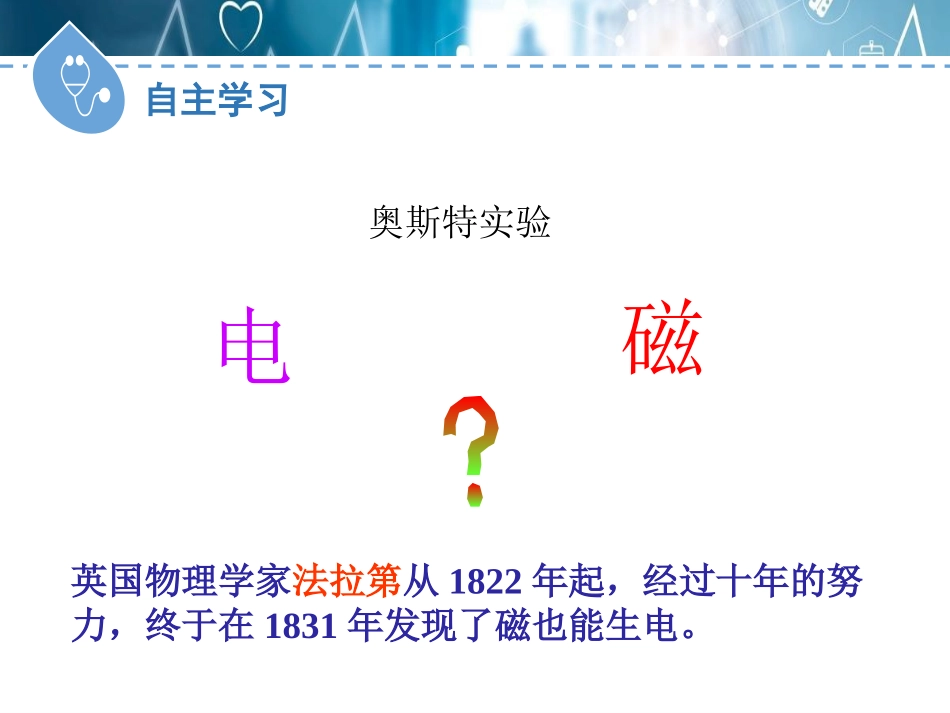 自主学习

奥斯特实验

电

磁

?

英国物理学家法拉第从 1822 年起，经过十年的努力，终于在 1831 年发现了磁也能生电。